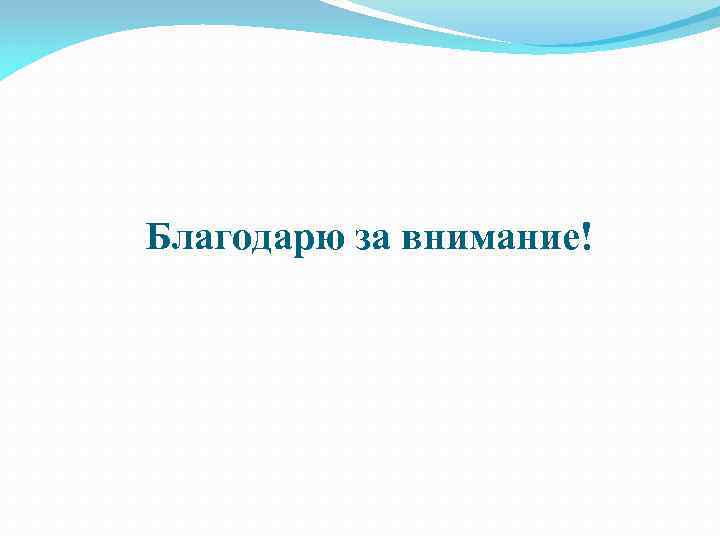 Благодарю за внимание!